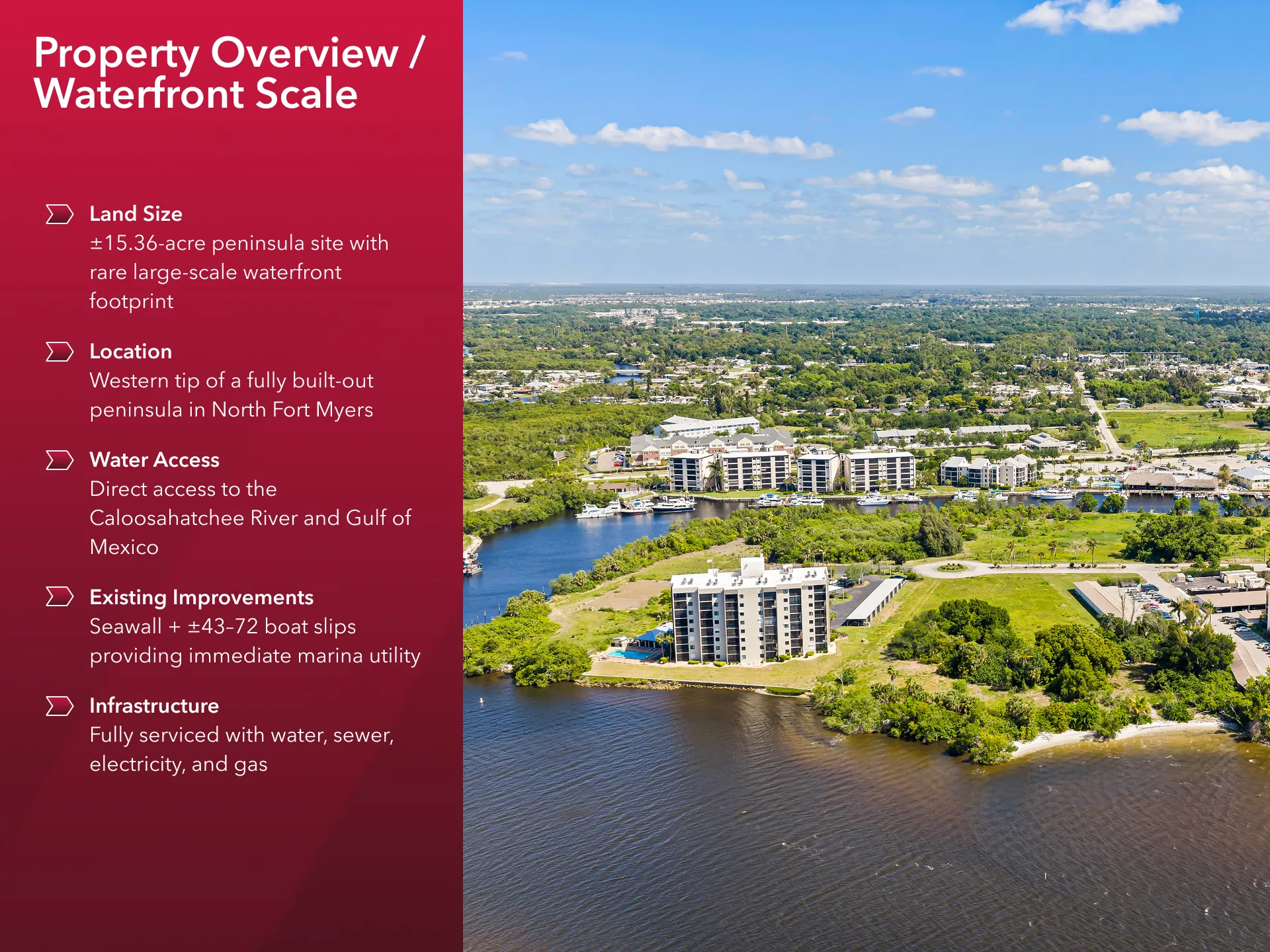 Property Overview / Waterfront Scale

Land Size
±15.36-acre peninsula site with rare large-scale waterfront footprint

Location
Western tip of a fully built-out peninsula in North Fort Myers

Water Access
Direct access to the Caloosahatchee River and Gulf of Mexico

Existing Improvements
Seawall + ±43–72 boat slips providing immediate marina utility

Infrastructure
Fully serviced with water, sewer, electricity, and gas